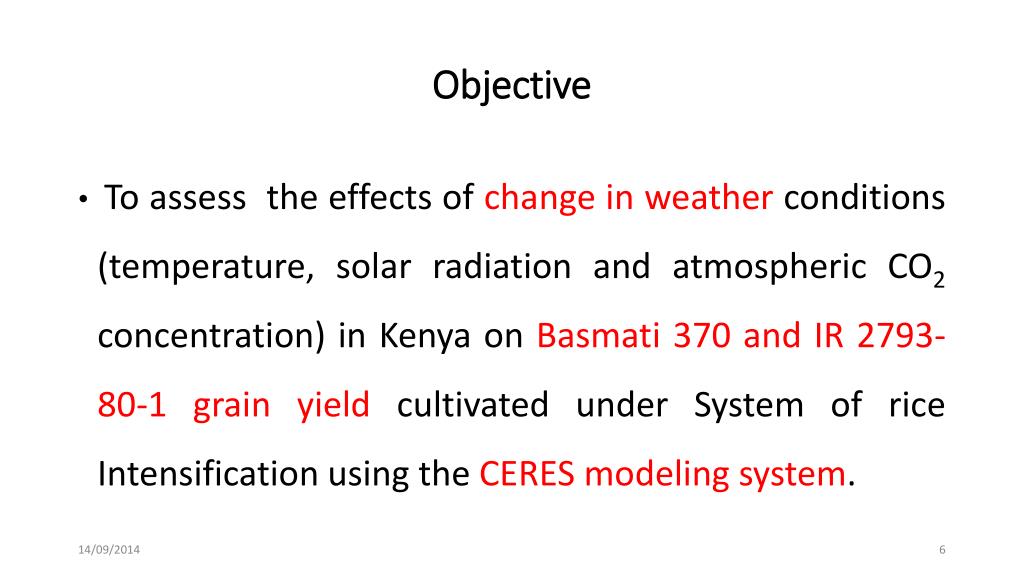 Objective

• To assess the effects of change in weather conditions (temperature, solar radiation and atmospheric $CO_2$ concentration) in Kenya on Basmati 370 and IR 2793-80-1 grain yield cultivated under System of rice Intensification using the CERES modeling system.

14/09/2014

6